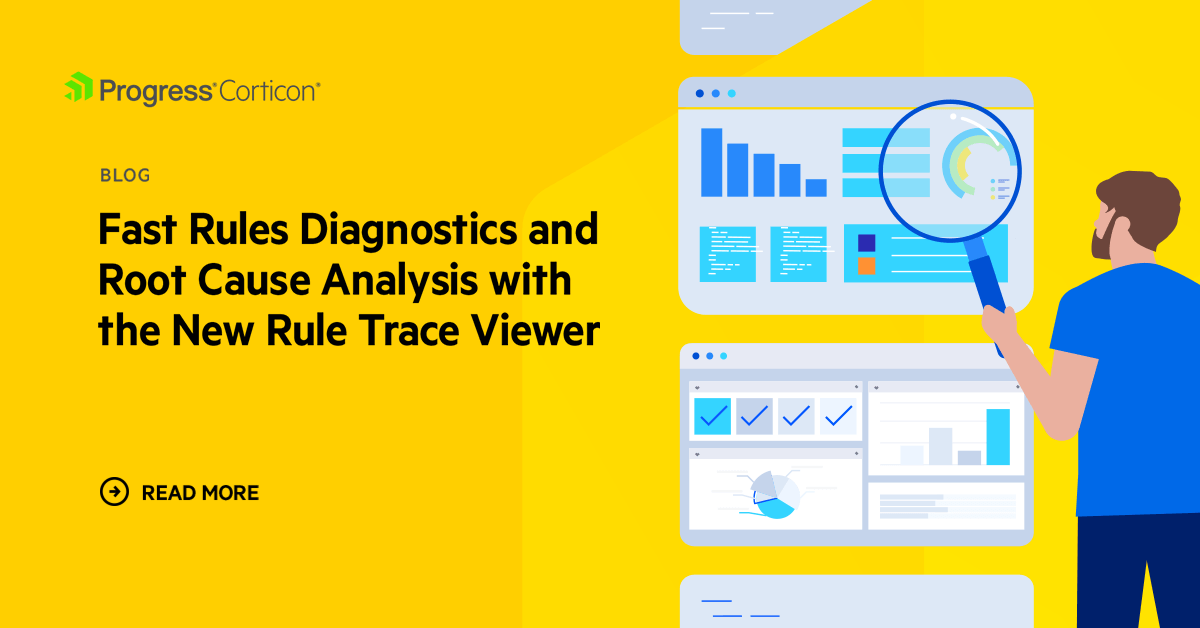 Progress® Corticon®

BLOG

Fast Rules Diagnostics and Root Cause Analysis with the New Rule Trace Viewer

READ MORE